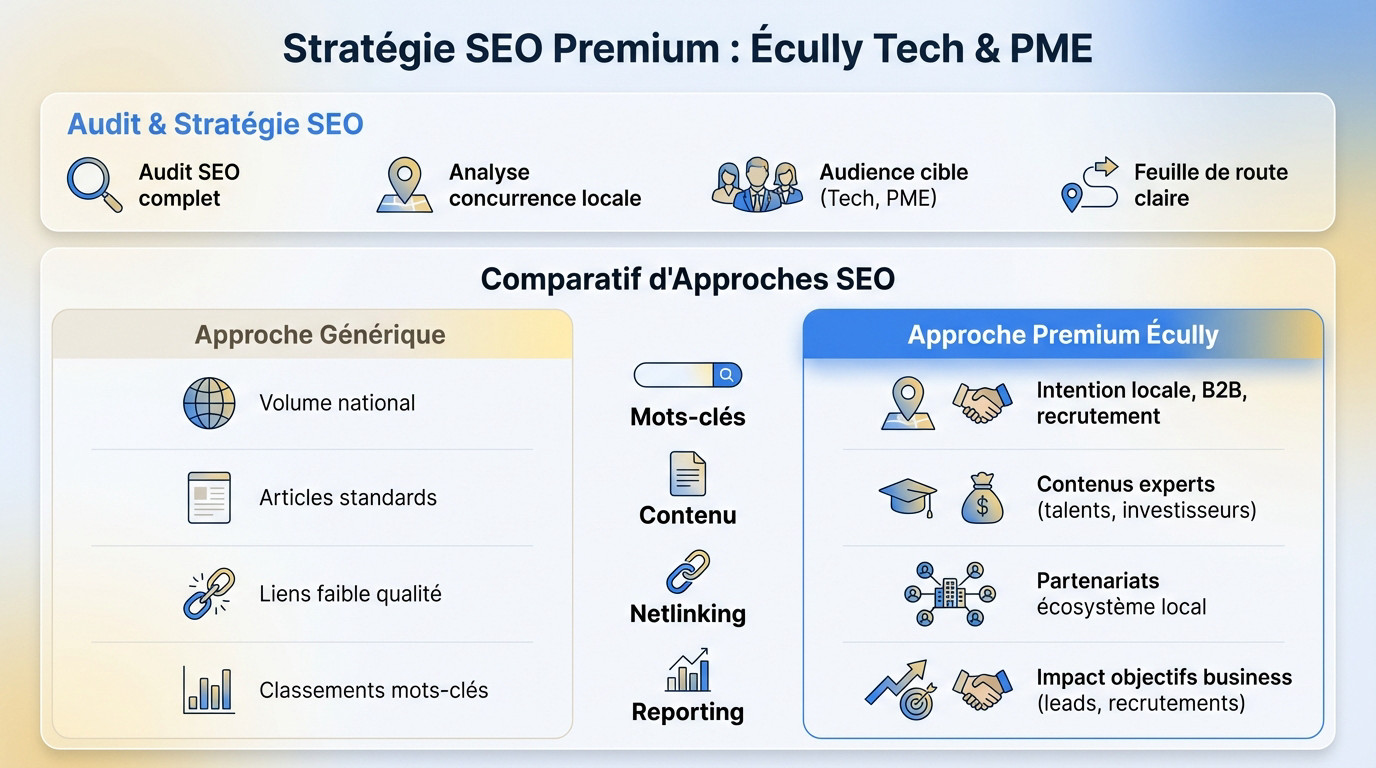 Stratégie SEO Premium : Écully Tech & PME

Audit & Stratégie SEO

Audit SEO complet

Analyse concurrence locale

Audience cible (Tech, PME)

Feuille de route claire

Comparatif d'Approches SEO

Approche Générique

Volume national

Articles standards

Liens faible qualité

Classements mots-clés

Mots-clés

Contenu

Netlinking

Reporting

Approche Premium Écully

Intention locale, B2B, recrutement

Contenus experts (talents, investisseurs)

Partenariats écosystème local

Impact objectifs business (leads, recrutements)